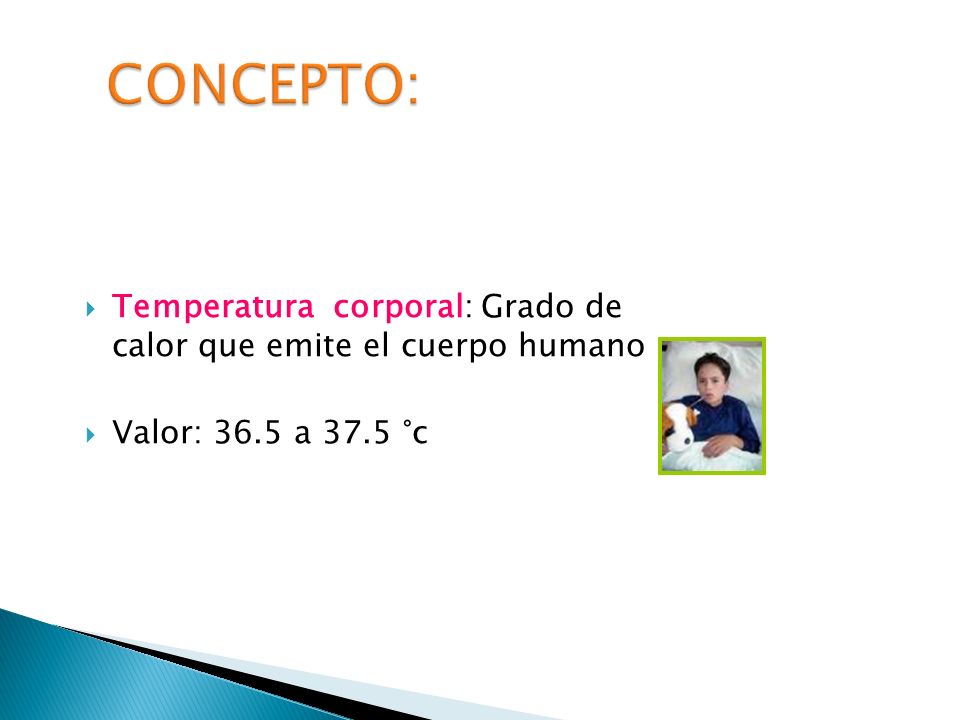 CONCEPTO:

Temperatura corporal: Grado de calor que emite el cuerpo humano .

Valor: 36.5 a 37.5 °c